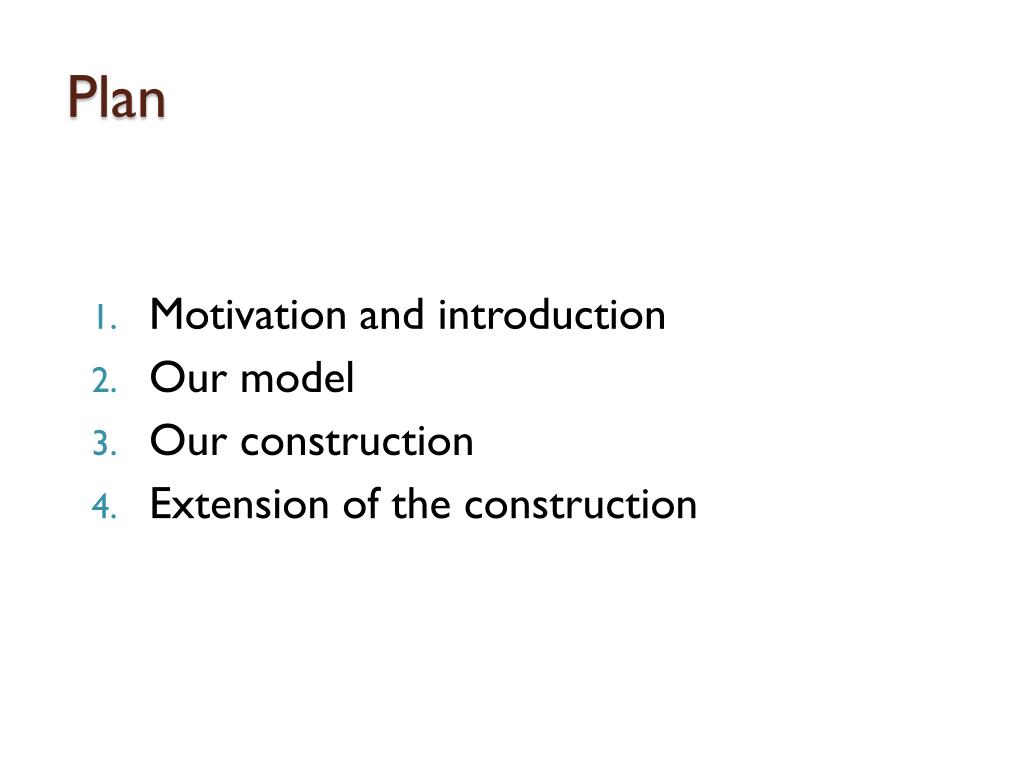 Plan

1. Motivation and introduction
2. Our model
3. Our construction
4. Extension of the construction